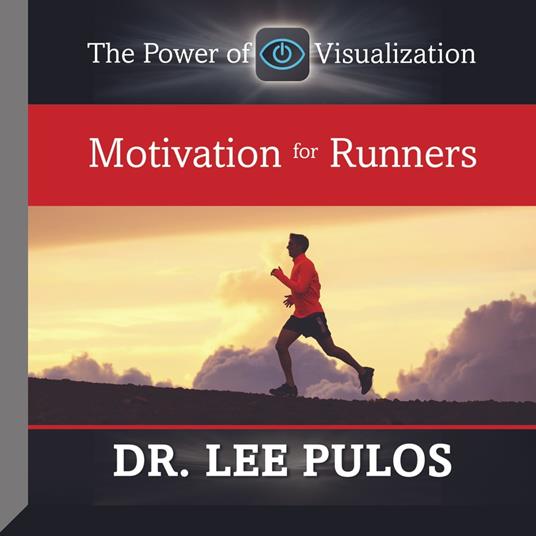 The Power of Visualization

Motivation for Runners

DR. LEE PULOS